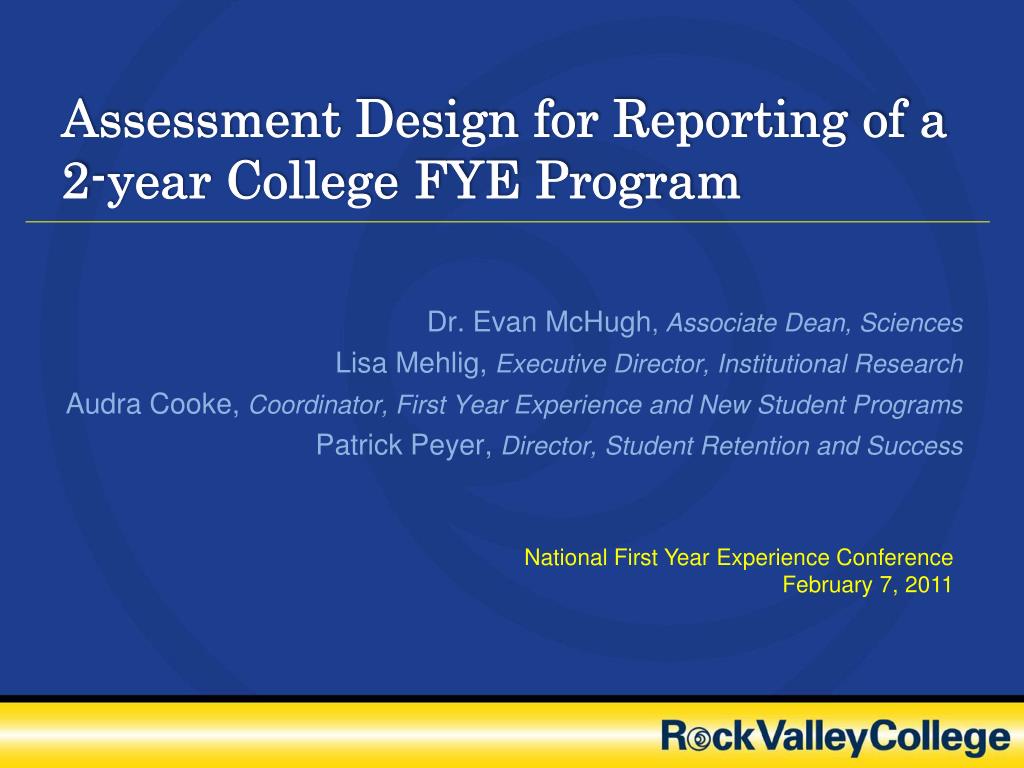 Assessment Design for Reporting of a 2-year College FYE Program

Dr. Evan McHugh, Associate Dean, Sciences
Lisa Mehlig, Executive Director, Institutional Research
Audra Cooke, Coordinator, First Year Experience and New Student Programs
Patrick Peyer, Director, Student Retention and Success

National First Year Experience Conference
February 7, 2011

RockValleyCollege